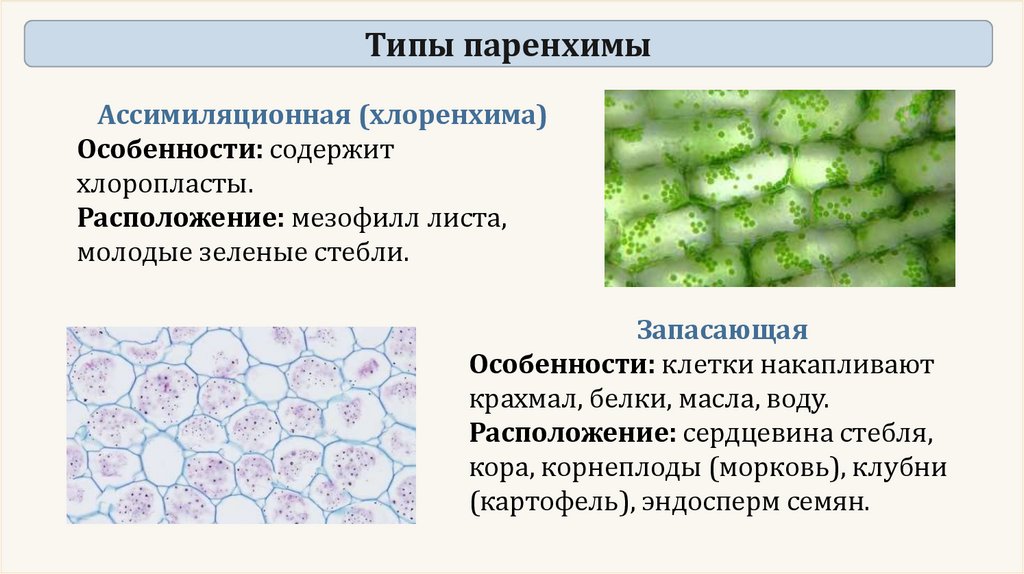 Типы паренхимы

Ассимиляционная (хлоренхима)
Особенности: содержит хлоропласты.
Расположение: мезофилл листа, молодые зеленые стебли.

Запасающая
Особенности: клетки накапливают крахмал, белки, масла, воду.
Расположение: сердцевина стебля, кора, корнеплоды (морковь), клубни (картофель), эндосперм семян.